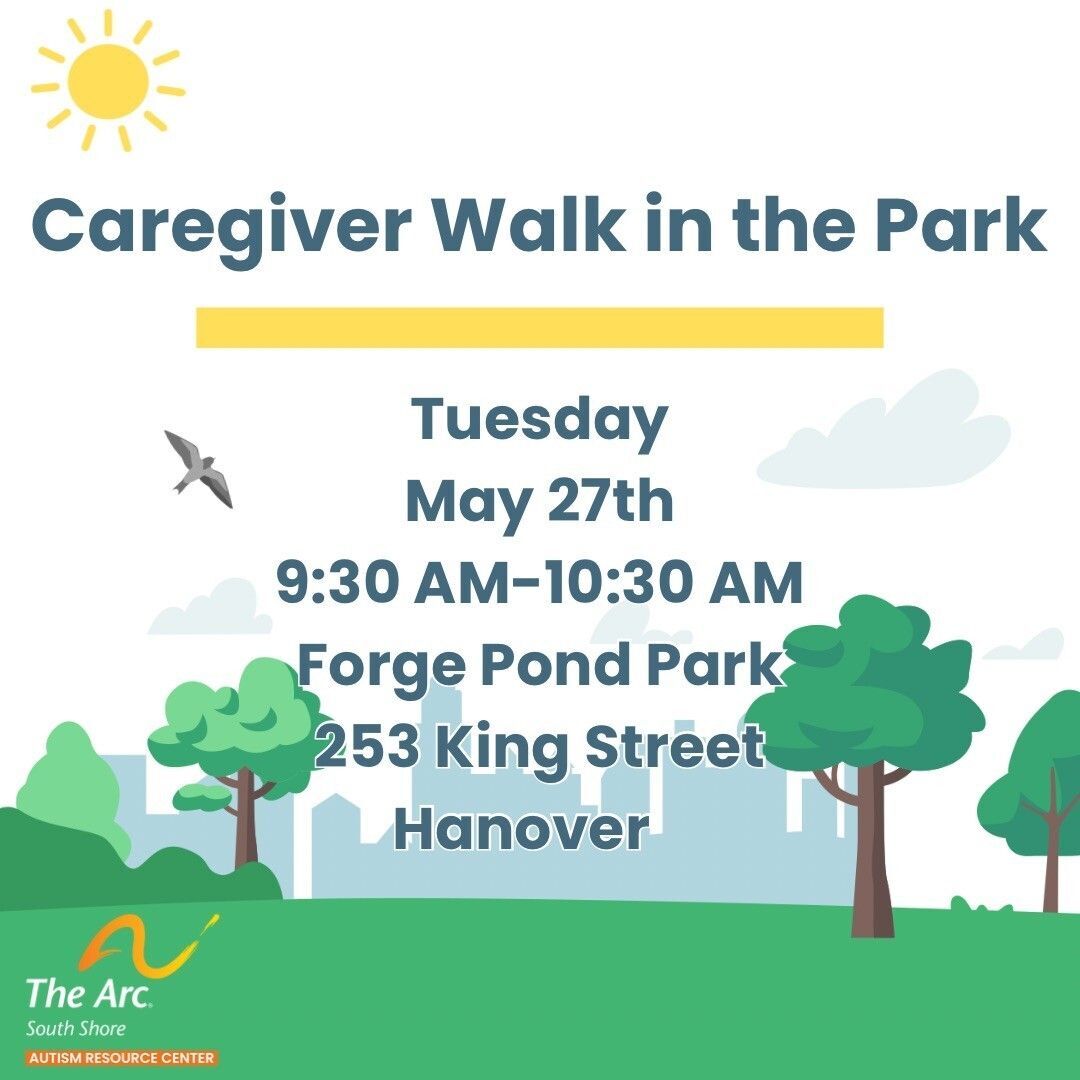 Caregiver Walk in the Park

Tuesday
May 27th
9:30 AM-10:30 AM
Forge Pond Park
253 King Street
Hanover

The Arc.
South Shore
AUTISM RESOURCE CENTER